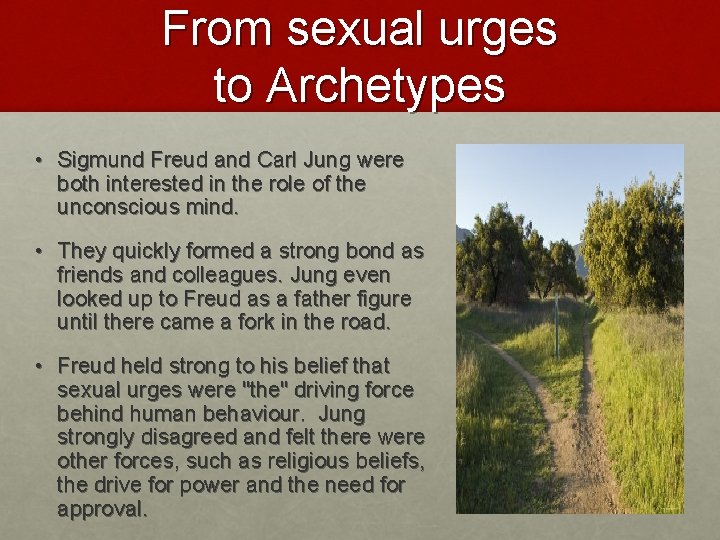 From sexual urges to Archetypes

• Sigmund Freud and Carl Jung were both interested in the role of the unconscious mind.

• They quickly formed a strong bond as friends and colleagues. Jung even looked up to Freud as a father figure until there came a fork in the road.

• Freud held strong to his belief that sexual urges were "the" driving force behind human behaviour. Jung strongly disagreed and felt there were other forces, such as religious beliefs, the drive for power and the need for approval.